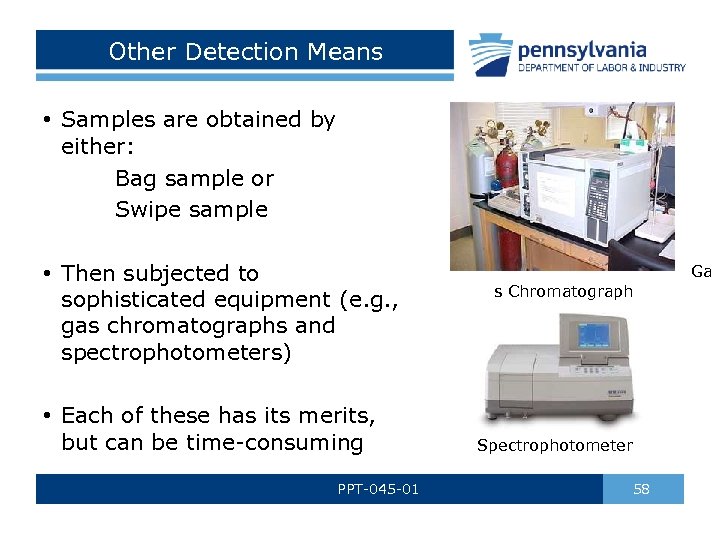 Other Detection Means

pennsylvania
DEPARTMENT OF LABOR & INDUSTRY

• Samples are obtained by either:
Bag sample or
Swipe sample

• Then subjected to sophisticated equipment (e.g., gas chromatographs and spectrophotometers)

• Each of these has its merits, but can be time-consuming

Ga
s Chromatograph

Spectrophotometer

PPT-045-01

58